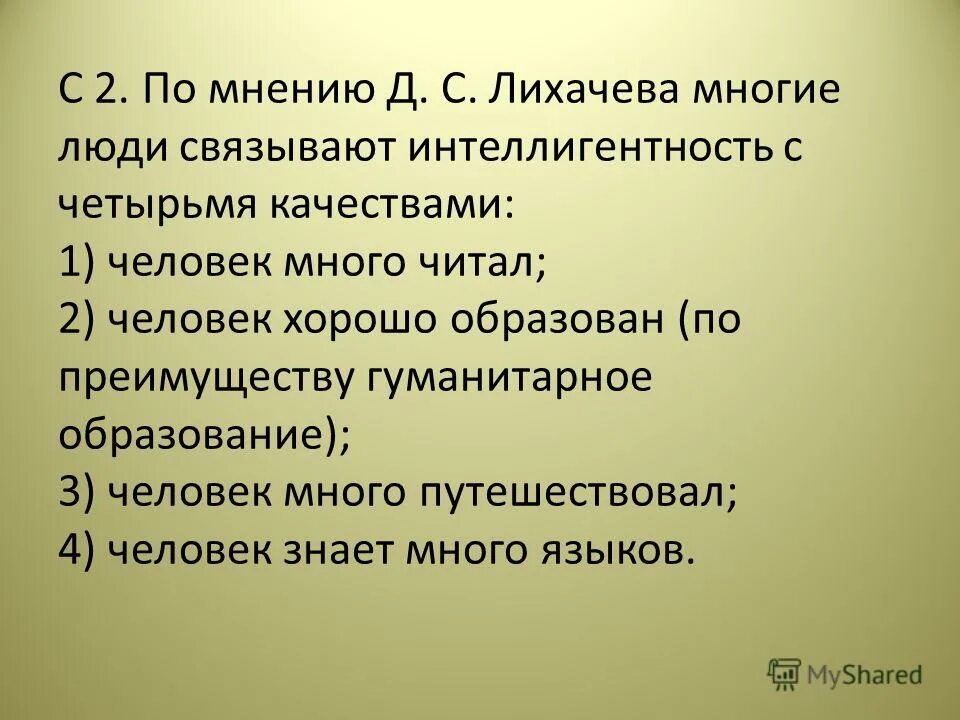 С 2. По мнению Д. С. Лихачева многие люди связывают интеллигентность с четырьмя качествами:
1) человек много читал;
2) человек хорошо образован (по преимуществу гуманитарное образование);
3) человек много путешествовал;
4) человек знает много языков.

MyShared